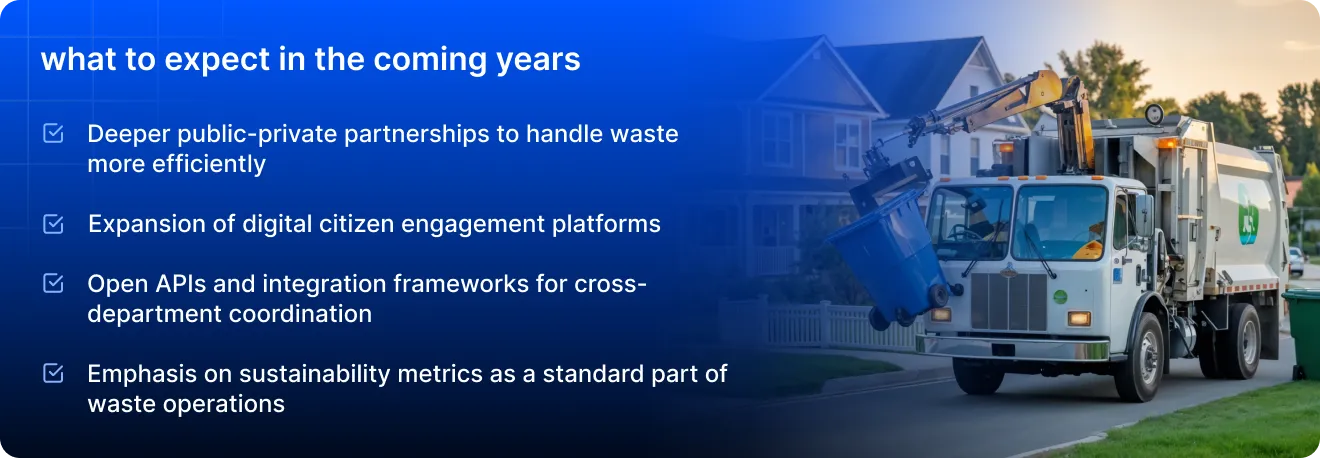 what to expect in the coming years

Deeper public-private partnerships to handle waste more efficiently

Expansion of digital citizen engagement platforms

Open APIs and integration frameworks for cross-department coordination

Emphasis on sustainability metrics as a standard part of waste operations